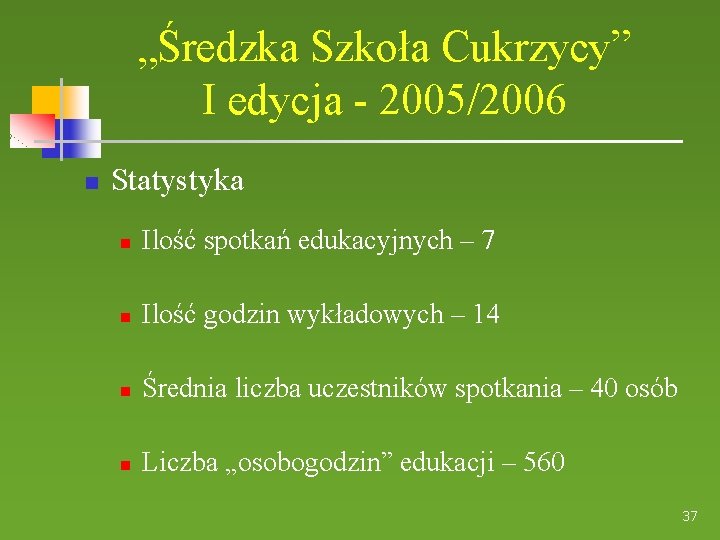 „Średzka Szkoła Cukrzycy”
I edycja - 2005/2006

Statystyka

Ilość spotkań edukacyjnych – 7

Ilość godzin wykładowych – 14

Średnia liczba uczestników spotkania – 40 osób

Liczba „osobogodzin” edukacji – 560

37